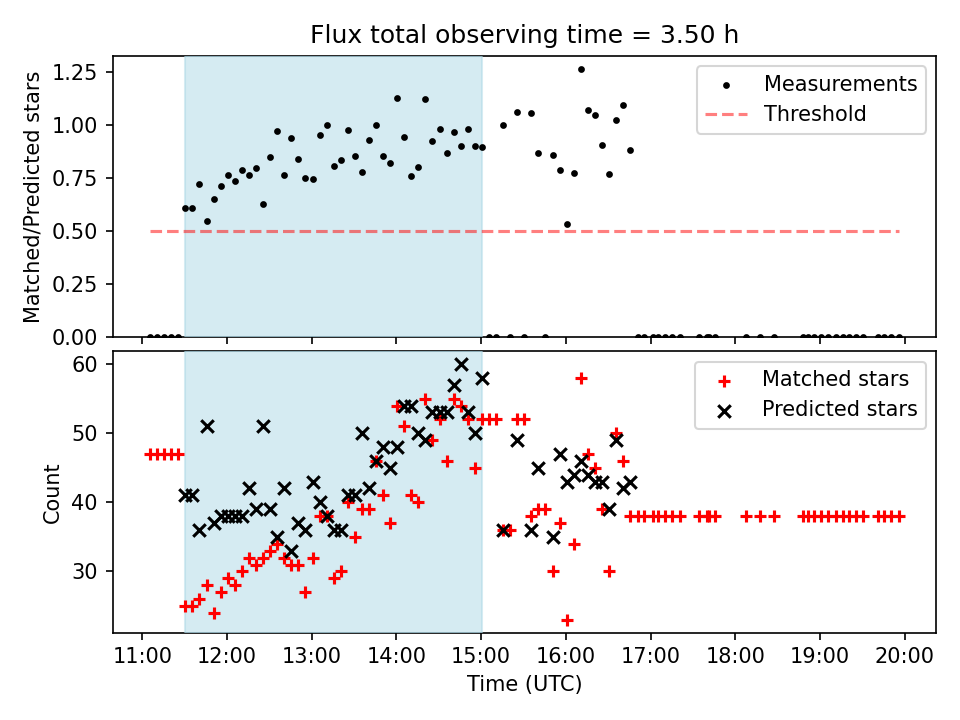 Flux total observing time = 3.50 h

Matched/Predicted stars

1.25
1.00
0.75
0.50
0.25
0.00

Measurements
Threshold

Count

60
50
40
30

Matched stars
Predicted stars

11:00 12:00 13:00 14:00 15:00 16:00 17:00 18:00 19:00 20:00

Time (UTC)